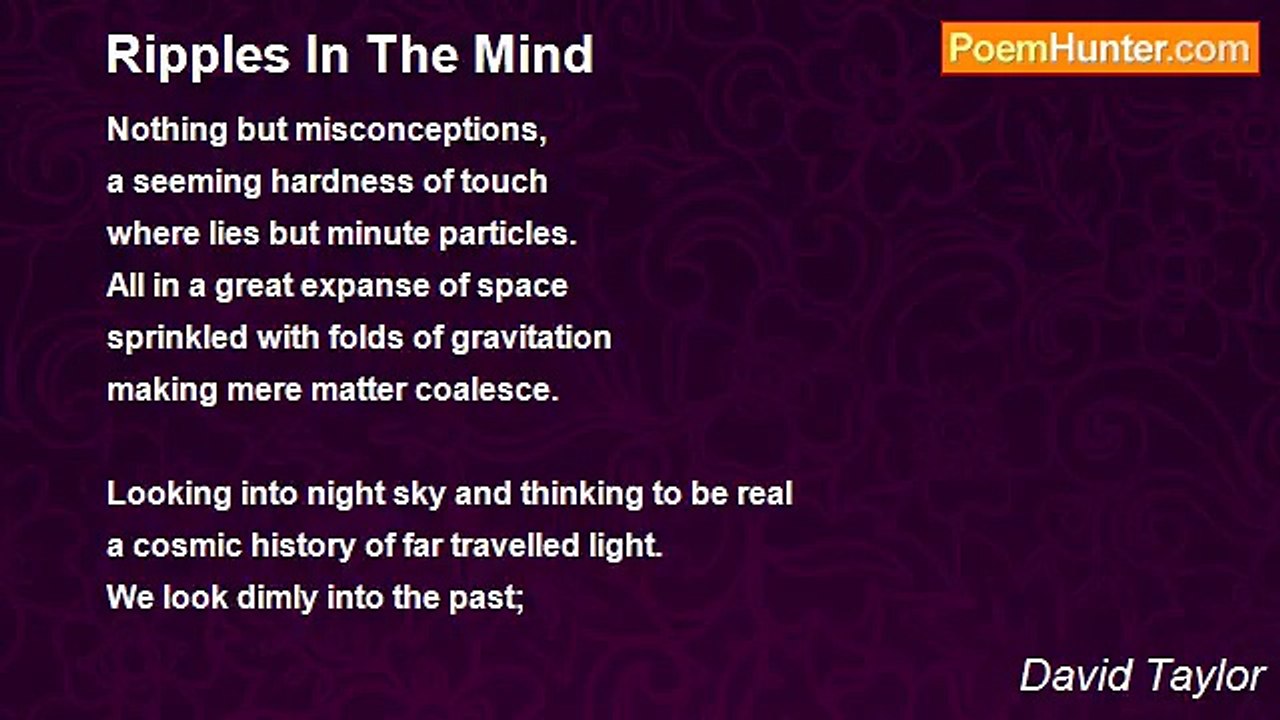 Ripples In The Mind

PoemHunter.com

Nothing but misconceptions,
a seeming hardness of touch
where lies but minute particles.
All in a great expanse of space
sprinkled with folds of gravitation
making mere matter coalesce.

Looking into night sky and thinking to be real
a cosmic history of far travelled light.
We look dimly into the past;

David Taylor